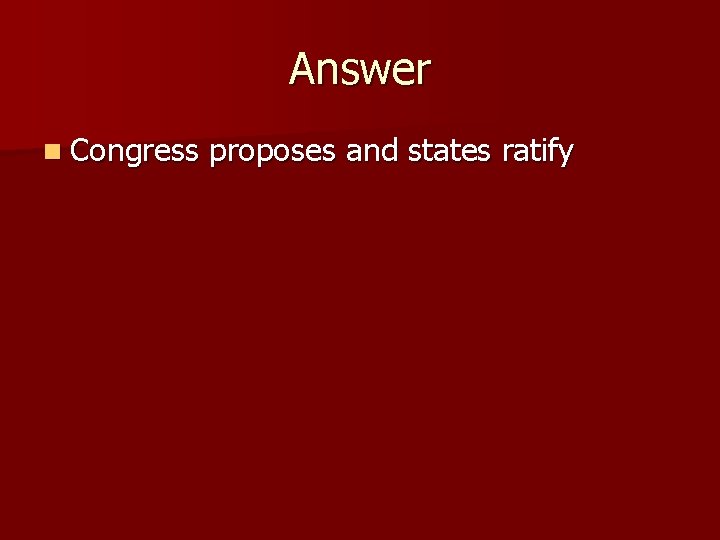 Answer

Congress proposes and states ratify